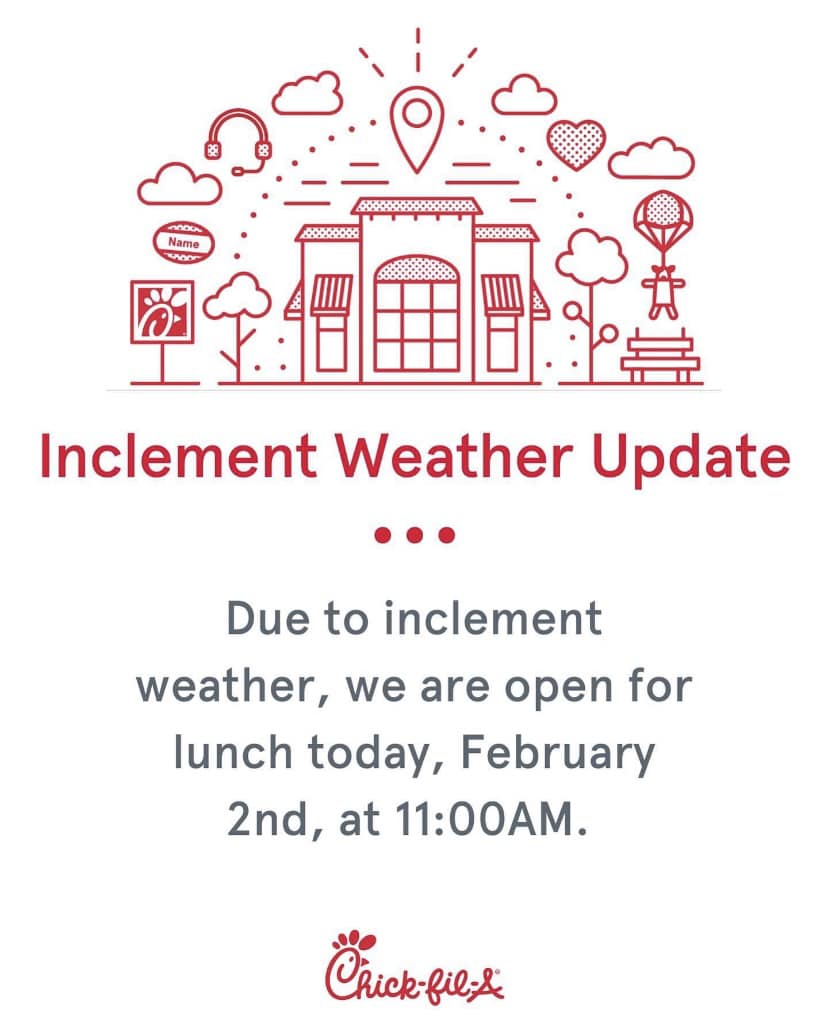 Name

Inclement Weather Update

Due to inclement weather, we are open for lunch today, February 2nd, at 11:00AM.

Chick-fil-A